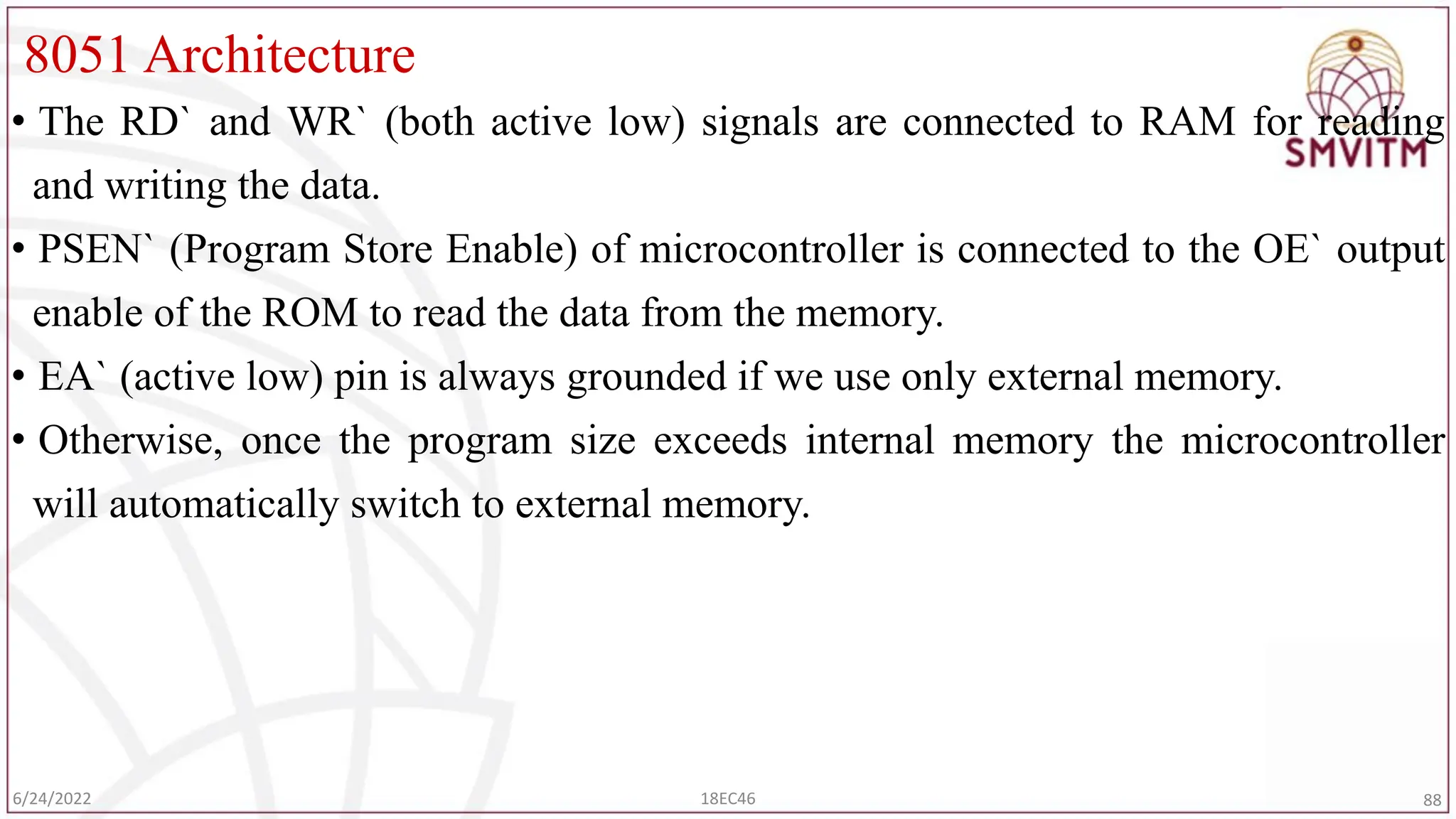 8051 Architecture

SMVITM

• The RD` and WR` (both active low) signals are connected to RAM for reading and writing the data.

• PSEN` (Program Store Enable) of microcontroller is connected to the OE` output enable of the ROM to read the data from the memory.

• EA` (active low) pin is always grounded if we use only external memory.

• Otherwise, once the program size exceeds internal memory the microcontroller will automatically switch to external memory.

6/24/2022

18EC46

88